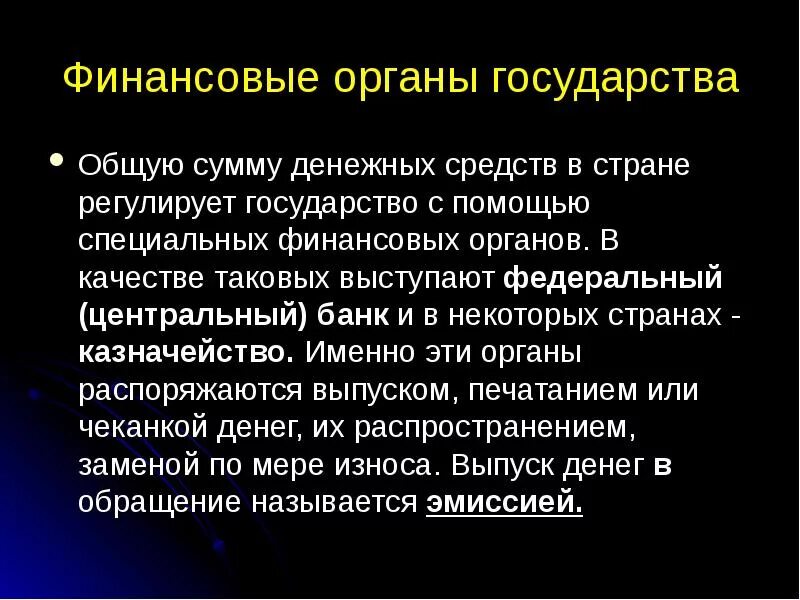 Финансовые органы государства

• Общую сумму денежных средств в стране регулирует государство с помощью специальных финансовых органов. В качестве таковых выступают федеральный (центральный) банк и в некоторых странах - казначейство. Именно эти органы распоряжаются выпуском, печатанием или чеканкой денег, их распространением, заменой по мере износа. Выпуск денег в обращение называется эмиссией.